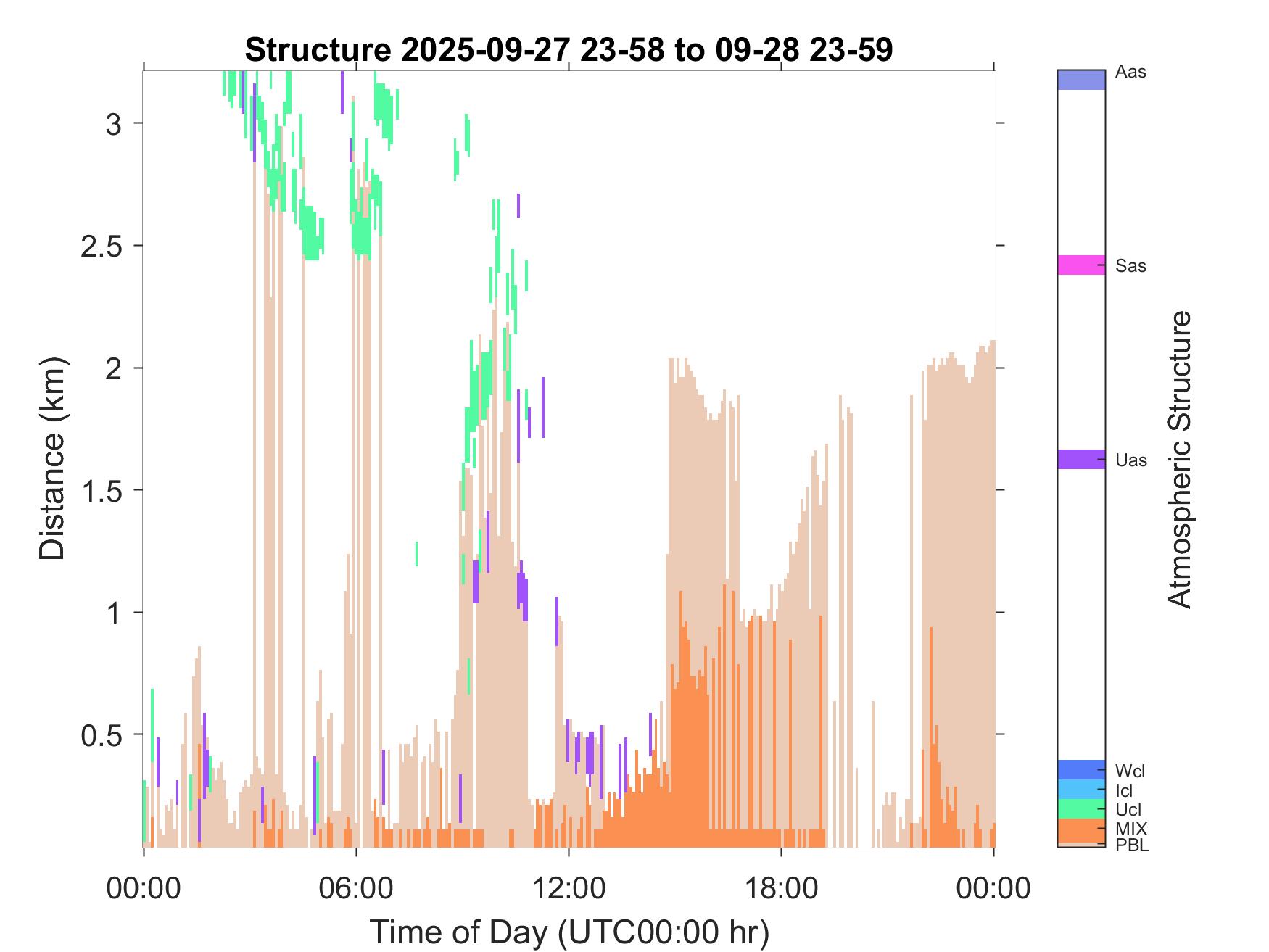 Structure 2025-09-27 23-58 to 09-28 23-59

Distance (km)

3
2.5
2
1.5
1
0.5

00:00
06:00
12:00
18:00
00:00

Time of Day (UTC00:00 hr)

Aas
Sas
Uas
Wcl
Icl
Ucl
MIX
PBL

Atmospheric Structure